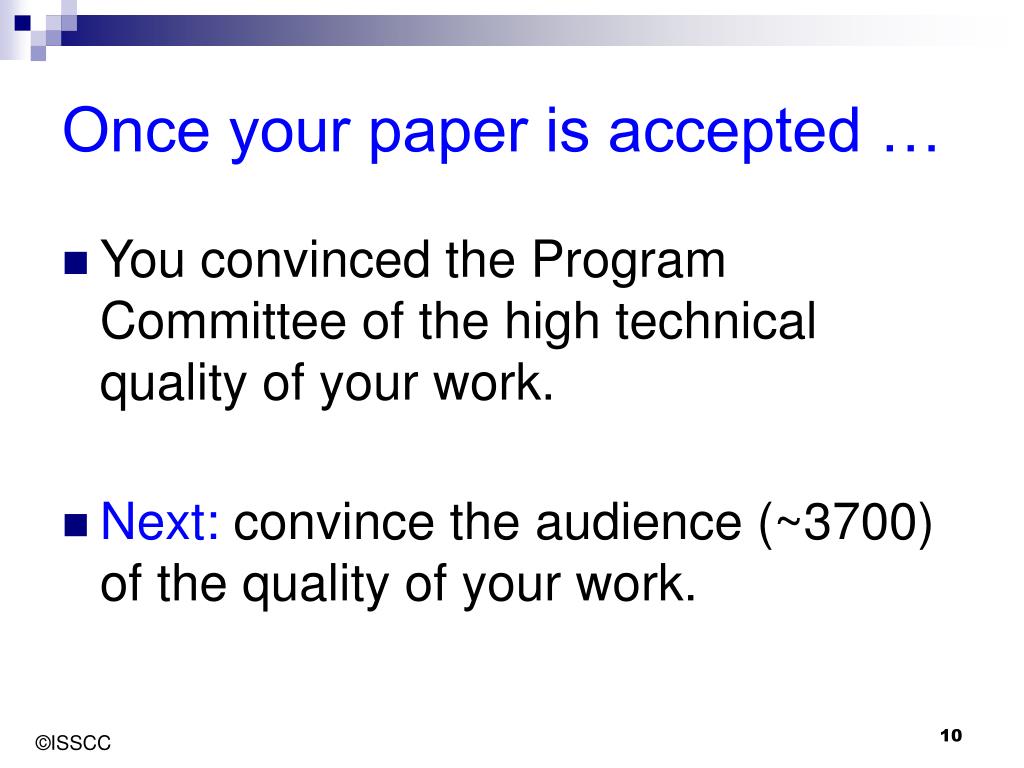 Once your paper is accepted …

You convinced the Program Committee of the high technical quality of your work.

Next: convince the audience (~3700) of the quality of your work.

©ISSCC

10